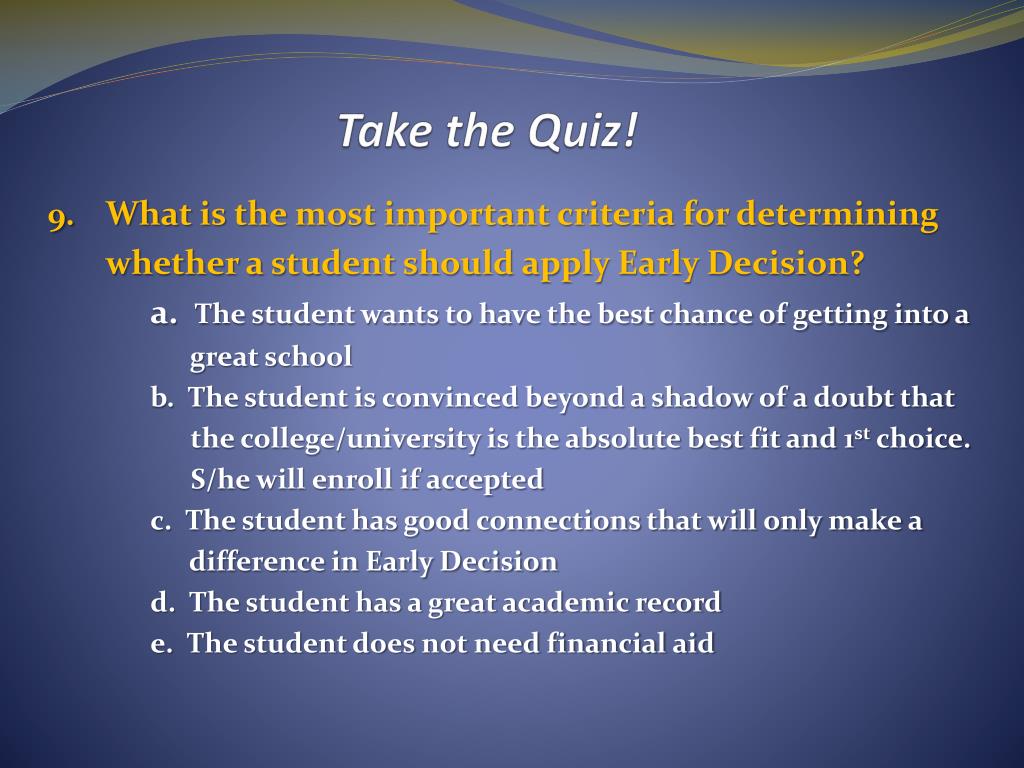 Take the Quiz!

9. What is the most important criteria for determining whether a student should apply Early Decision?

a. The student wants to have the best chance of getting into a great school

b. The student is convinced beyond a shadow of a doubt that the college/university is the absolute best fit and 1$^{st}$ choice. S/he will enroll if accepted

c. The student has good connections that will only make a difference in Early Decision

d. The student has a great academic record

e. The student does not need financial aid